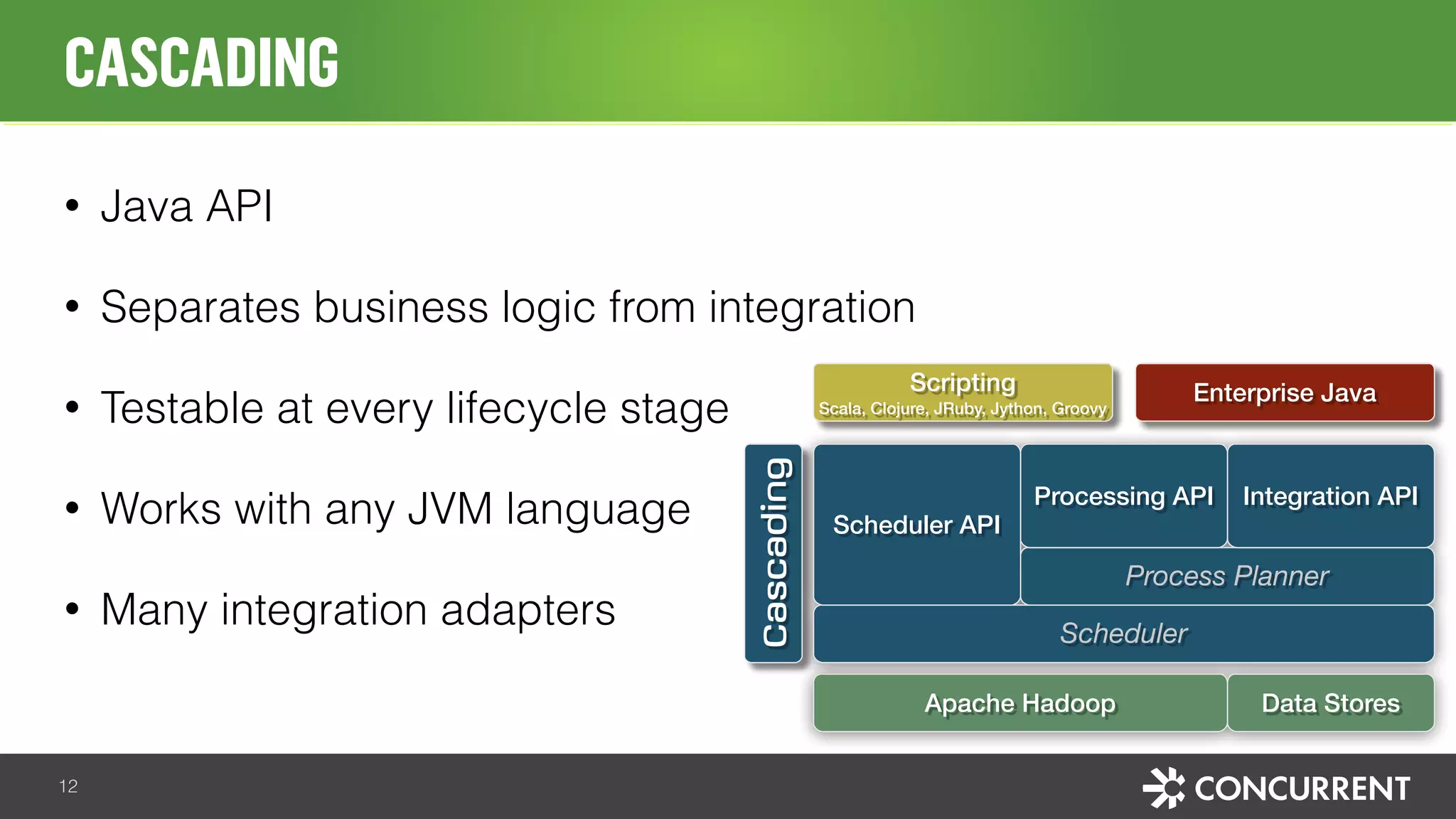 CASCADING

• Java API

• Separates business logic from integration

• Testable at every lifecycle stage

• Works with any JVM language

• Many integration adapters

Scripting
Scala, Clojure, JRuby, Jython, Groovy

Enterprise Java

Cascading

Scheduler API

Processing API

Integration API

Process Planner

Scheduler

Apache Hadoop

Data Stores

12

CONCURRENT